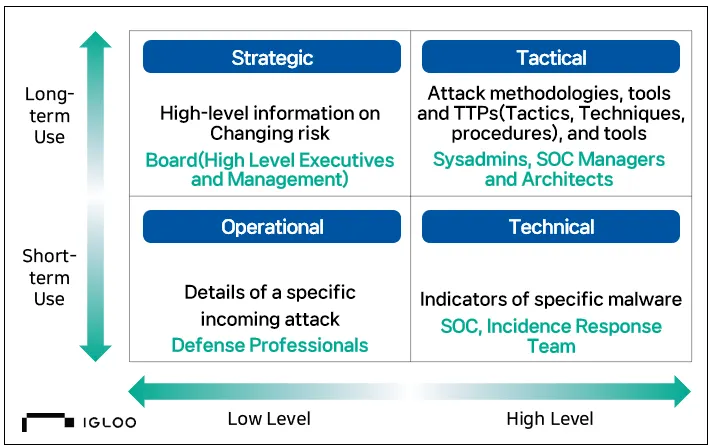 Long-term Use

Short-term Use

Strategic

High-level information on Changing risk

Board(High Level Executives and Management)

Tactical

Attack methodologies, tools and TTPs(Tactics, Techniques, procedures), and tools

Sysadmins, SOC Managers and Architects

Operational

Details of a specific incoming attack

Defense Professionals

Technical

Indicators of specific malware

SOC, Incidence Response Team

IGLOO

Low Level

High Level